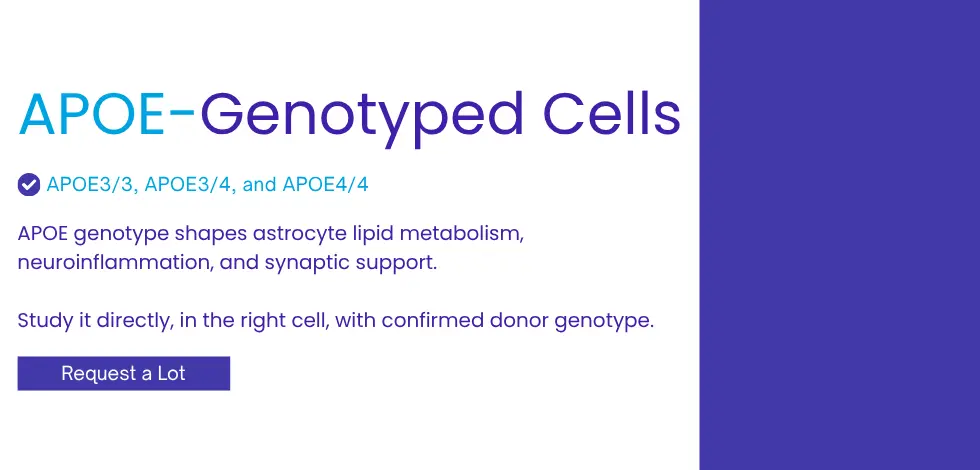 APOE-Genotyped Cells

APOE3/3, APOE3/4, and APOE4/4

APOE genotype shapes astrocyte lipid metabolism, neuroinflammation, and synaptic support.

Study it directly, in the right cell, with confirmed donor genotype.

Request a Lot